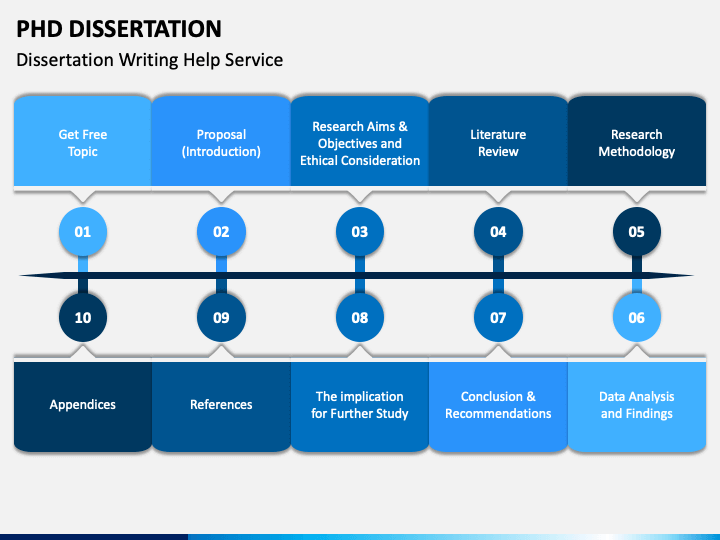 PHD DISSERTATION

Dissertation Writing Help Service

Get Free Topic

Proposal (Introduction)

Research Aims & Objectives and Ethical Consideration

Literature Review

Research Methodology

01

02

03

04

05

10

09

08

07

06

Appendices

References

The implication for Further Study

Conclusion & Recommendations

Data Analysis and Findings